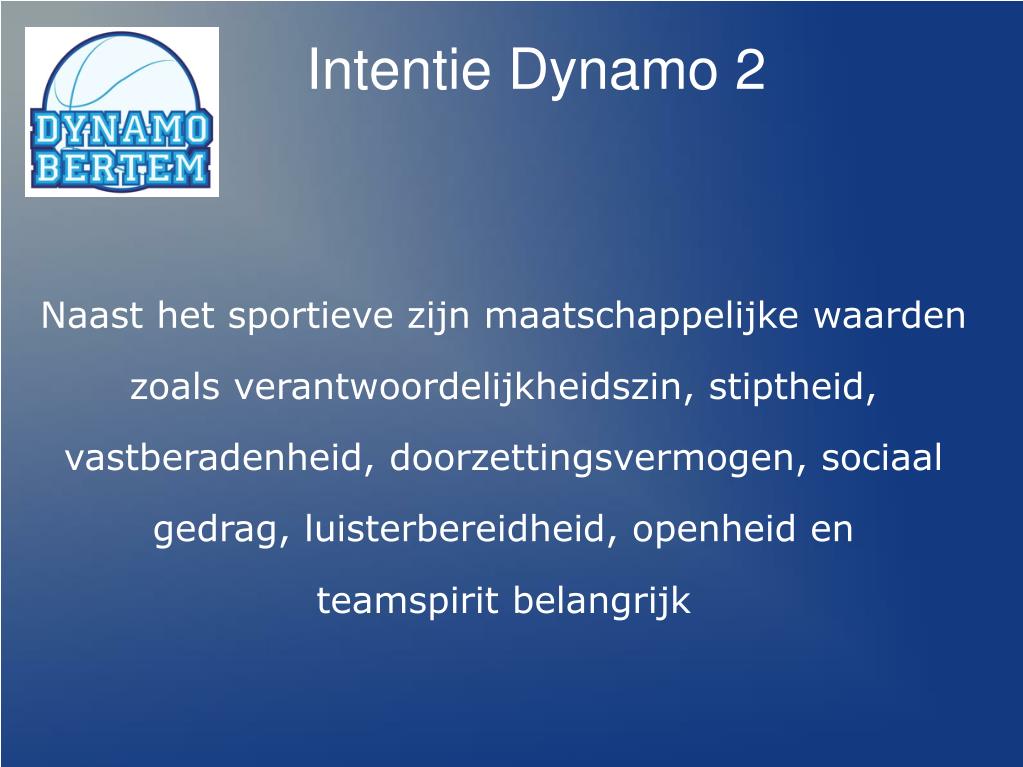 DYNAMO BERTEM

Intentie Dynamo 2

Naast het sportieve zijn maatschappelijke waarden zoals verantwoordelijkheidszin, stiptheid, vastberadenheid, doorzettingsvermogen, sociaal gedrag, luisterbereidheid, openheid en teamspirit belangrijk